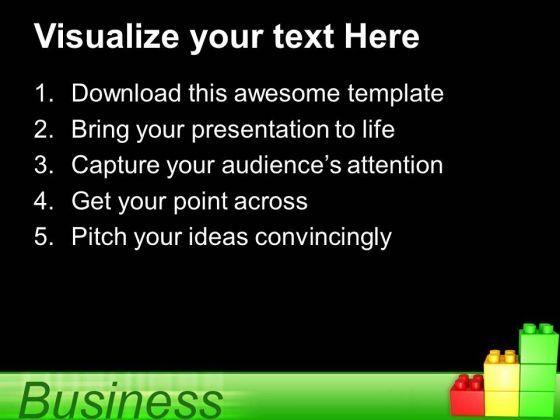 Visualize your text Here

1. Download this awesome template
2. Bring your presentation to life
3. Capture your audience's attention
4. Get your point across
5. Pitch your ideas convincingly

Business